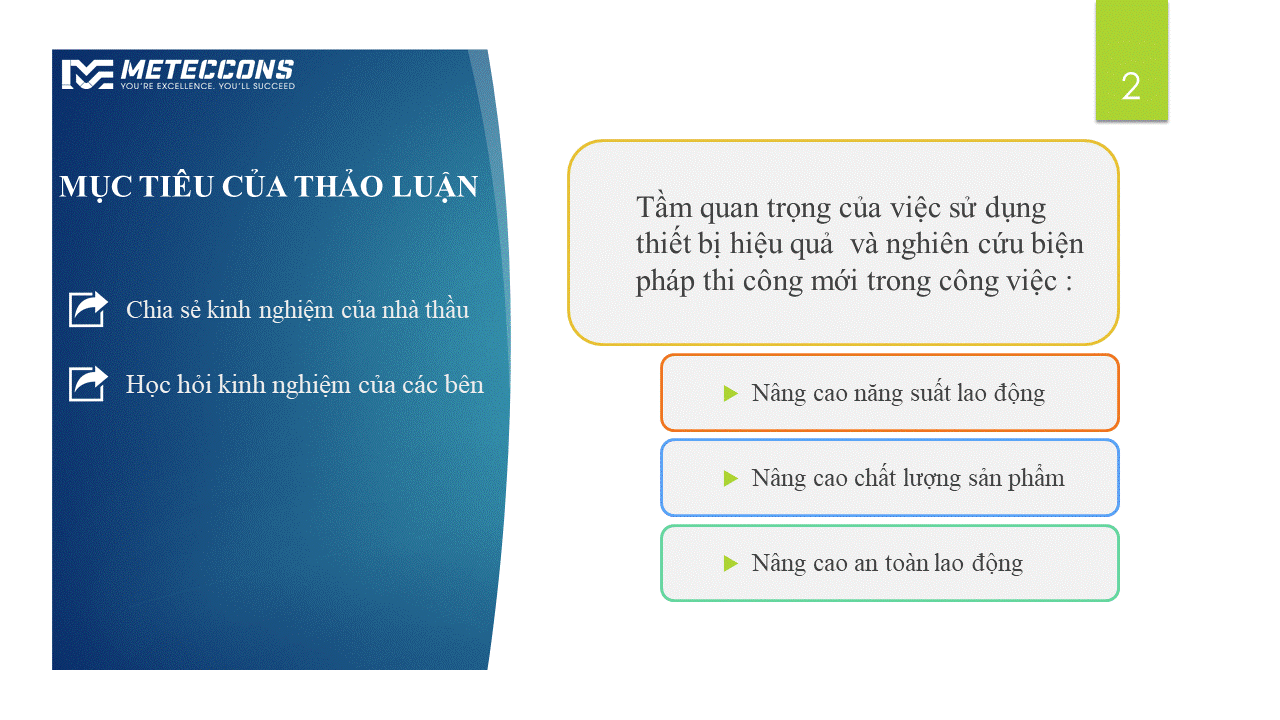 METECCONS
YOU'RE EXCELLENCE. YOU'LL SUCCEED

2

MỤC TIÊU CỦA THẢO LUẬN

Chia sẻ kinh nghiệm của nhà thầu

Học hỏi kinh nghiệm của các bên

Tầm quan trọng của việc sử dụng thiết bị hiệu quả và nghiên cứu biện pháp thi công mới trong công việc :

Nâng cao năng suất lao động

Nâng cao chất lượng sản phẩm

Nâng cao an toàn lao động